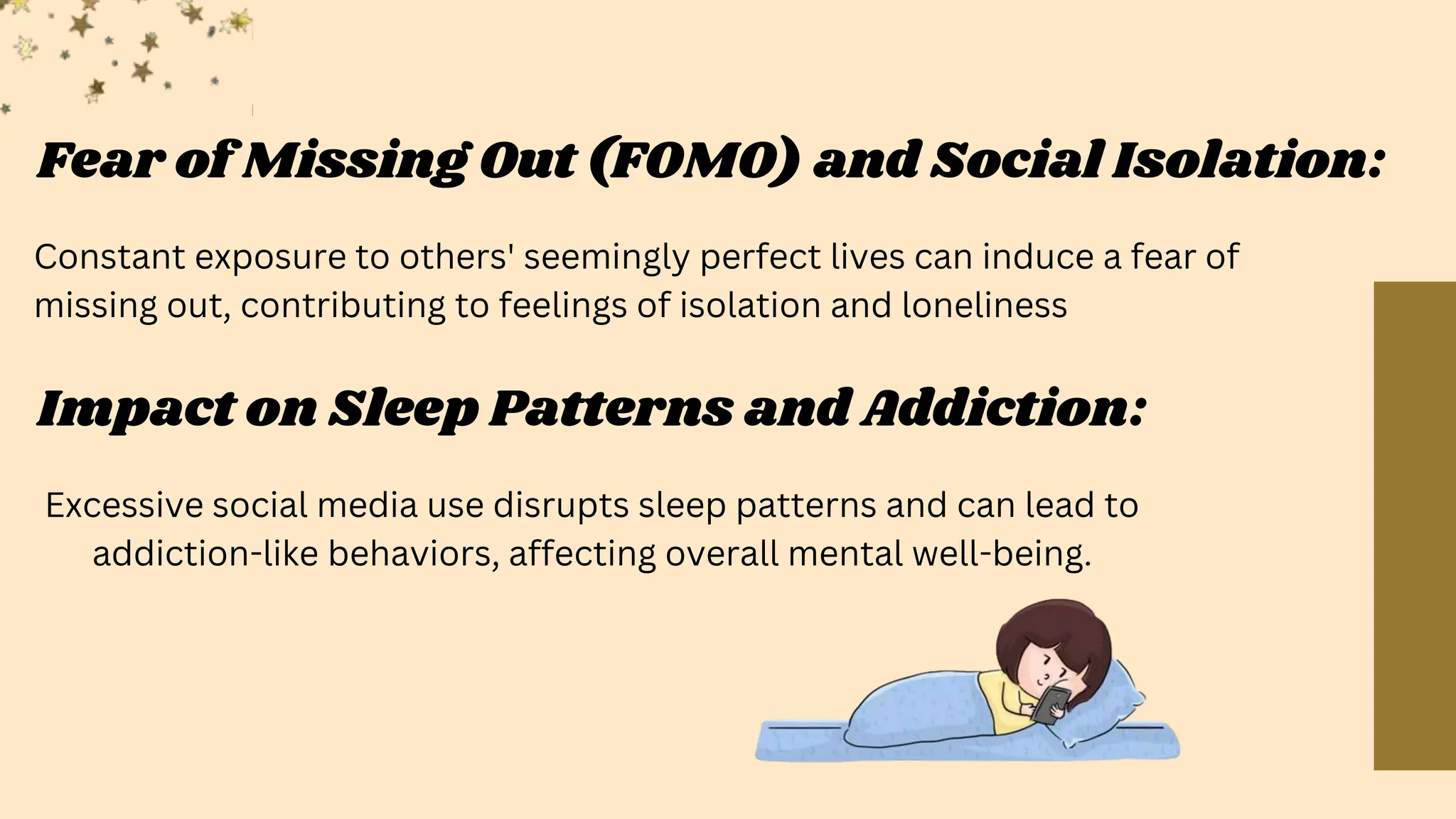 Fear of Missing Out (FOMO) and Social Isolation:

Constant exposure to others' seemingly perfect lives can induce a fear of missing out, contributing to feelings of isolation and loneliness

Impact on Sleep Patterns and Addiction:

Excessive social media use disrupts sleep patterns and can lead to addiction-like behaviors, affecting overall mental well-being.